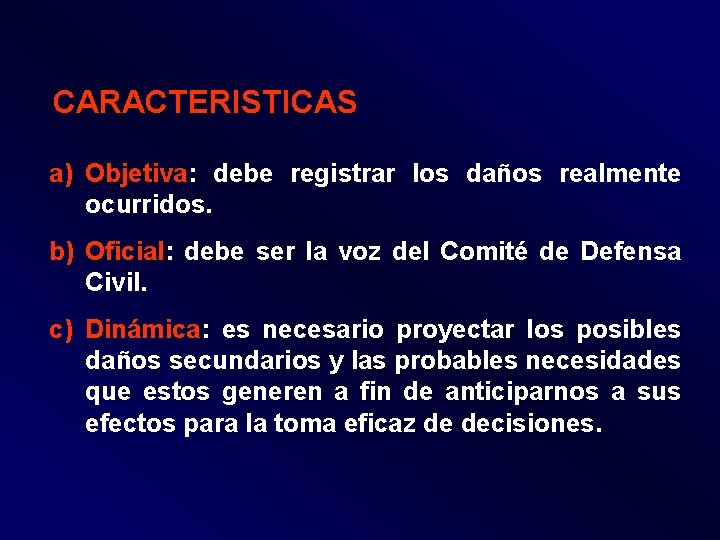 CARACTERISTICAS

a) Objetiva: debe registrar los daños realmente ocurridos.

b) Oficial: debe ser la voz del Comité de Defensa Civil.

c) Dinámica: es necesario proyectar los posibles daños secundarios y las probables necesidades que estos generen a fin de anticiparnos a sus efectos para la toma eficaz de decisiones.